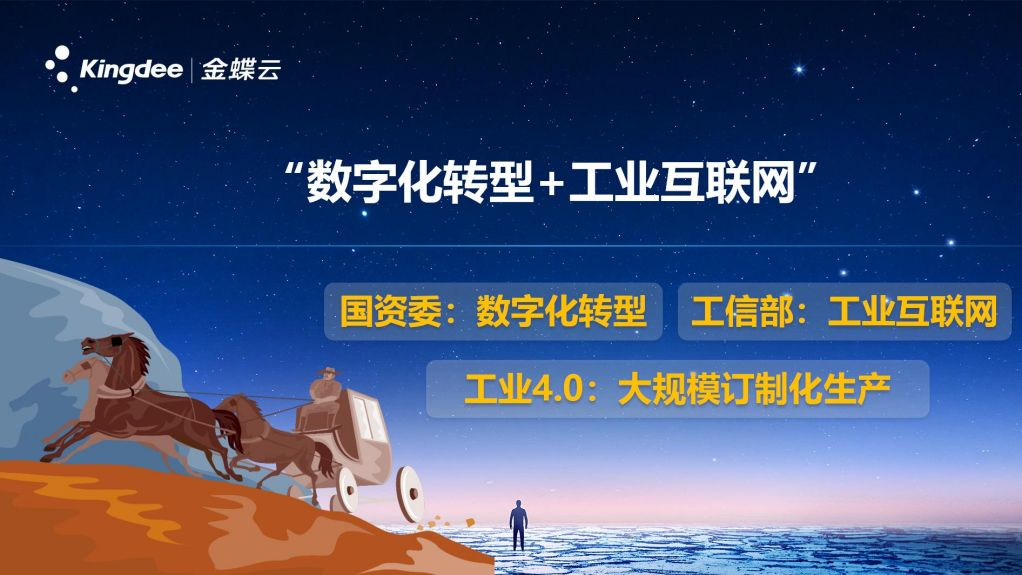 Kingdee | 金蝶云

“数字化转型+工业互联网”

国资委：数字化转型

工信部：工业互联网

工业4.0：大规模订制化生产